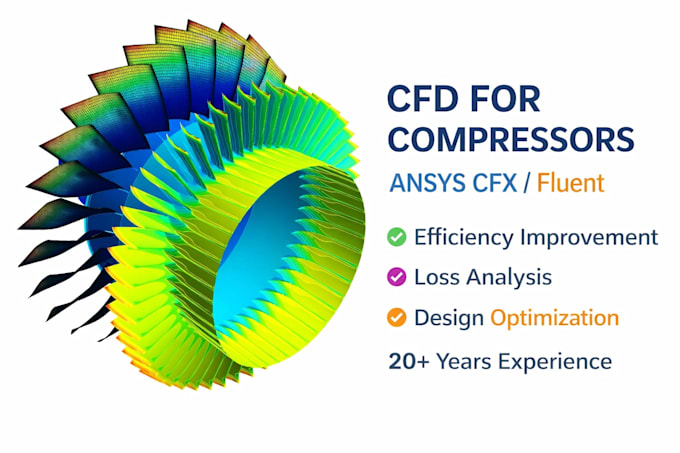 CFD FOR COMPRESSORS

ANSYS CFX / Fluent

Efficiency Improvement

Loss Analysis

Design Optimization

20+ Years Experience